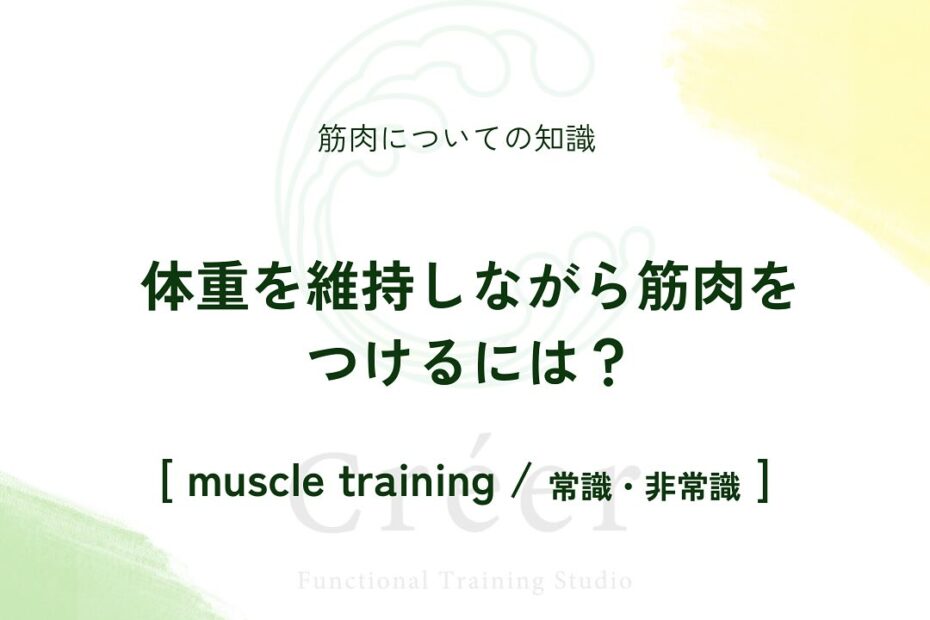 筋肉についての知識

体重を維持しながら筋肉をつけるには？

[ muscle training ／ 常識・非常識 ]

Créer

Functional Training Studio